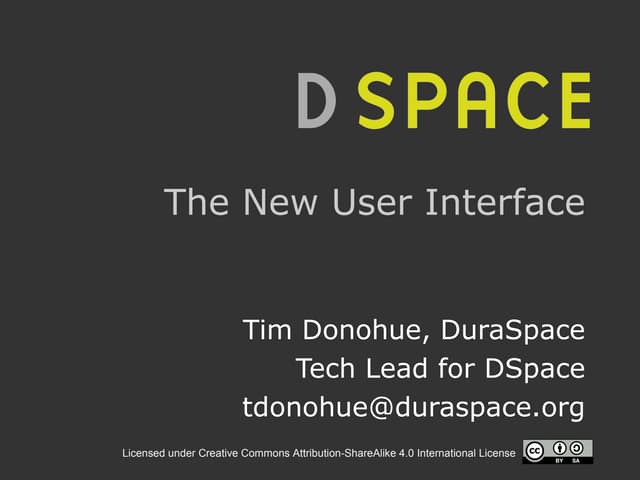 DSPACE

The New User Interface

Tim Donohue, DuraSpace
Tech Lead for DSpace
tdonohue@duraspace.org

Licensed under Creative Commons Attribution-ShareAlike 4.0 International License

cc BY SA